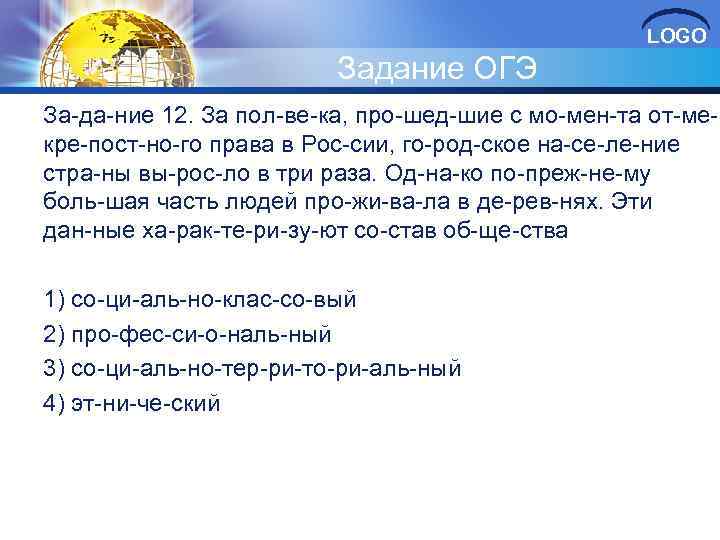 LOGO

Задание ОГЭ

За-да-ние 12. За пол-ве-ка, про-шед-шие с мо-мен-та от-ме- кре-пост-но-го права в Рос-сии, го-род-ское на-се-ле-ние стра-ны вы-рос-ло в три раза. Од-на-ко по-преж-не-му боль-шая часть людей про-жи-ва-ла в де-рев-нях. Эти дан-ные ха-рак-те-ри-зу-ют со-став об-ще-ства

1) со-ци-аль-но-клас-со-вый

2) про-фес-си-о-наль-ный

3) со-ци-аль-но-тер-ри-то-ри-аль-ный

4) эт-ни-че-ский